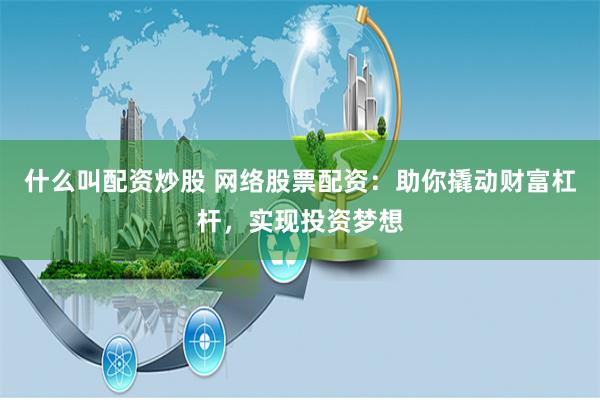 什么叫配资炒股 网络股票配资：助你撬动财富杠杆，实现投资梦想